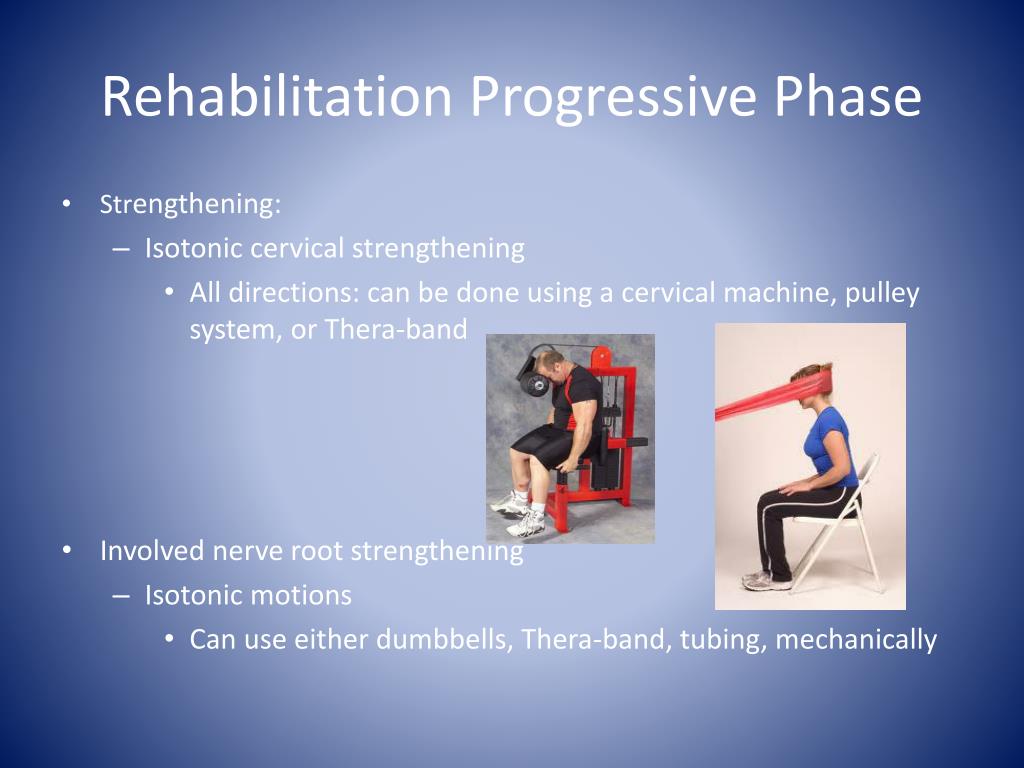 Rehabilitation Progressive Phase

• Strengthening:
– Isotonic cervical strengthening
• All directions: can be done using a cervical machine, pulley system, or Thera-band

• Involved nerve root strengthening
– Isotonic motions
• Can use either dumbbells, Thera-band, tubing, mechanically